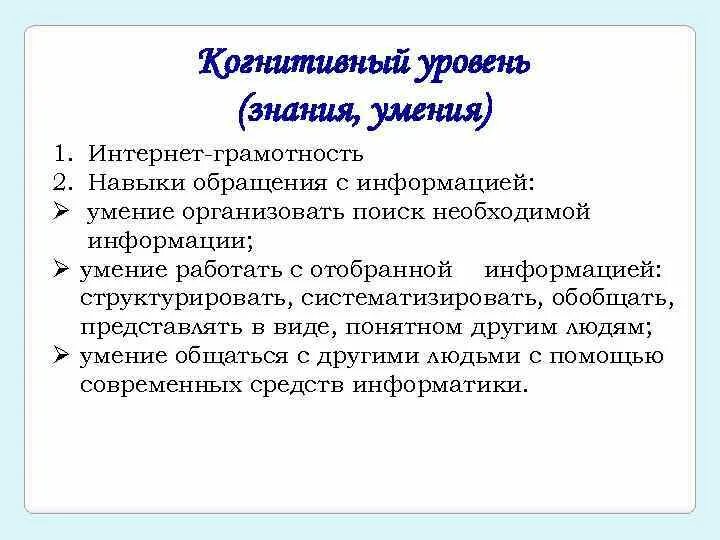 Когнитивный уровень
(знания, умения)

1. Интернет-грамотность
2. Навыки обращения с информацией:
➢ умение организовать поиск необходимой информации;
➢ умение работать с отобранной информацией: структурировать, систематизировать, обобщать, представлять в виде, понятном другим людям;
➢ умение общаться с другими людьми с помощью современных средств информатики.